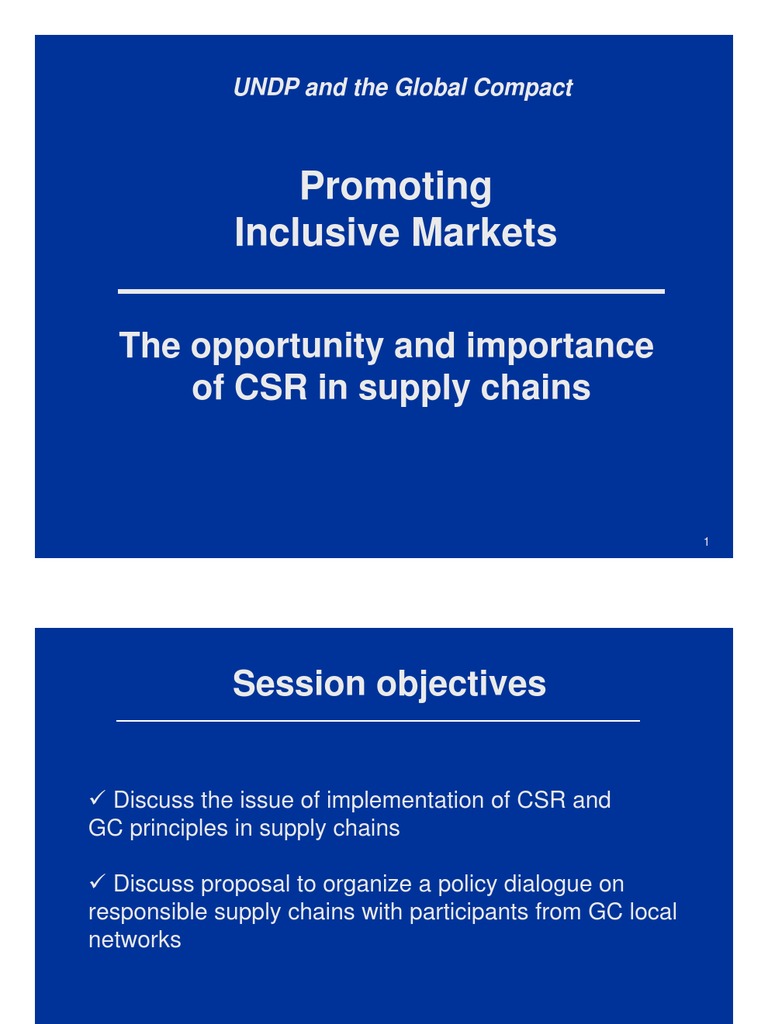 UNDP and the Global Compact

Promoting Inclusive Markets

The opportunity and importance of CSR in supply chains

1

Session objectives

✓ Discuss the issue of implementation of CSR and GC principles in supply chains

✓ Discuss proposal to organize a policy dialogue on responsible supply chains with participants from GC local networks